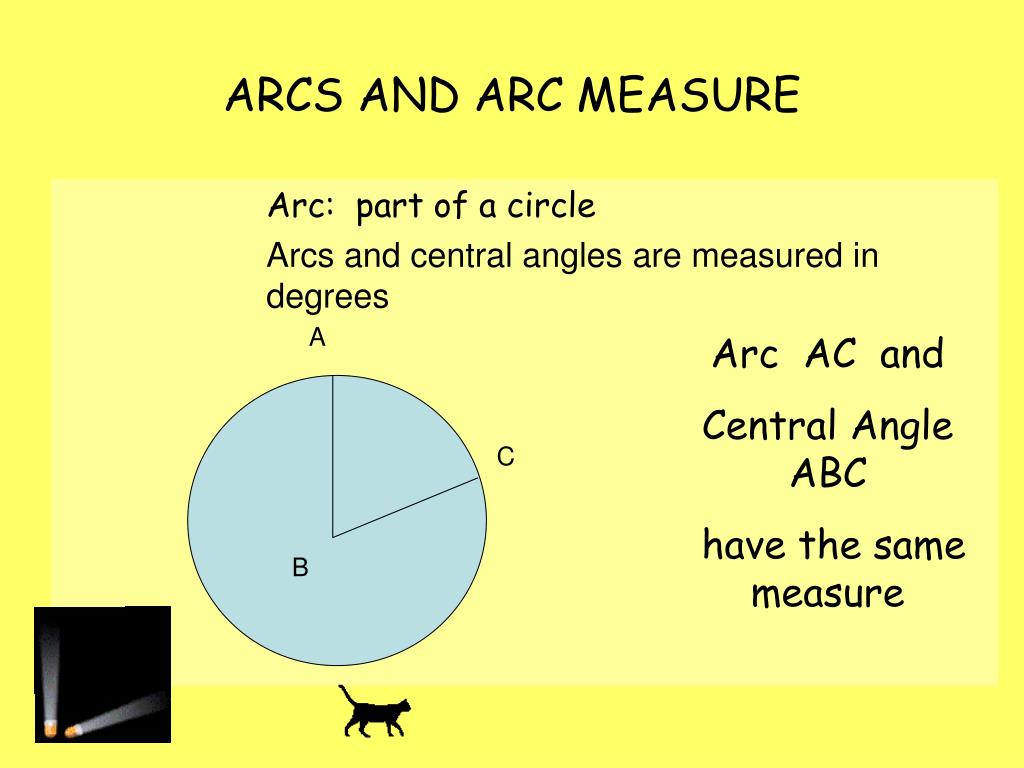 ARCS AND ARC MEASURE

Arc: part of a circle

Arcs and central angles are measured in degrees

A

C

B

Arc AC and

Central Angle ABC

have the same measure